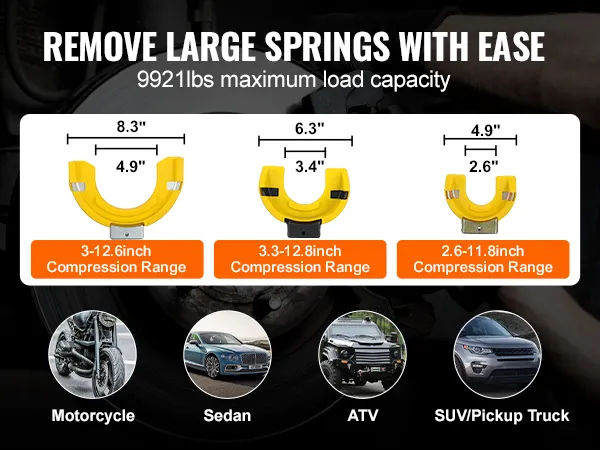 REMOVE LARGE SPRINGS WITH EASE

9921lbs maximum load capacity

8.3"

4.9"

3-12.6inch Compression Range

6.3"

3.4"

3.3-12.8inch Compression Range

4.9"

2.6"

2.6-11.8inch Compression Range

Motorcycle

Sedan

ATV

SUV/Pickup Truck